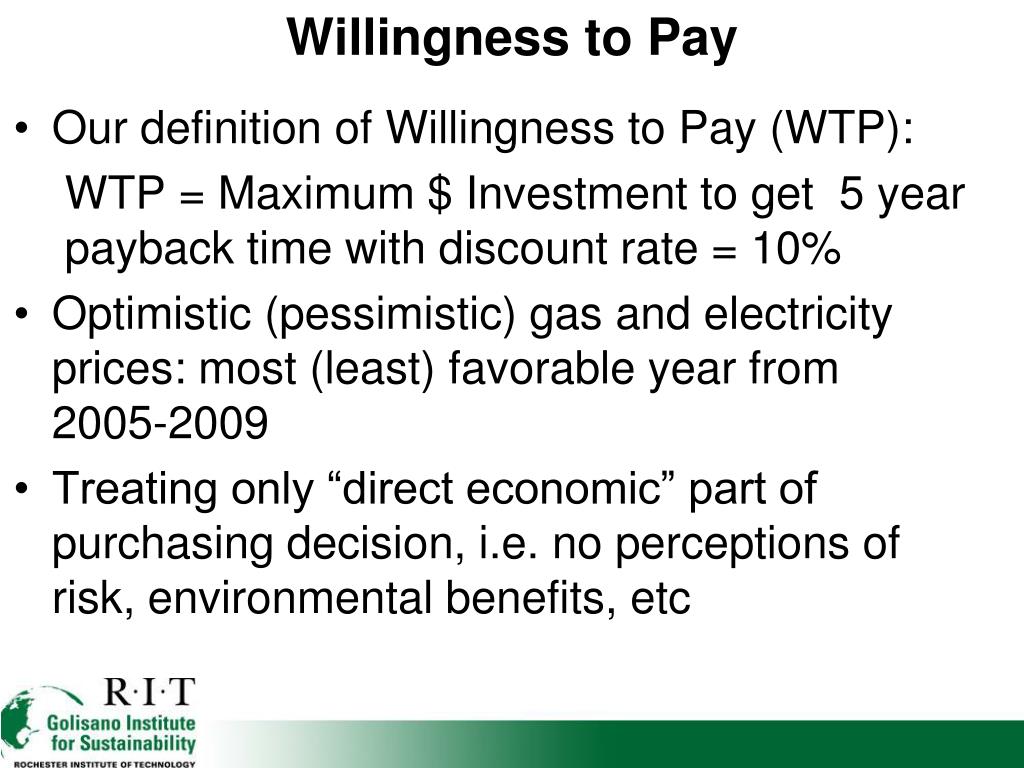 Willingness to Pay

• Our definition of Willingness to Pay (WTP):

WTP = Maximum \$ Investment to get 5 year payback time with discount rate = 10%

• Optimistic (pessimistic) gas and electricity prices: most (least) favorable year from 2005-2009

• Treating only “direct economic” part of purchasing decision, i.e. no perceptions of risk, environmental benefits, etc

R·I·T
Golisano Institute for Sustainability
ROCHESTER INSTITUTE OF TECHNOLOGY